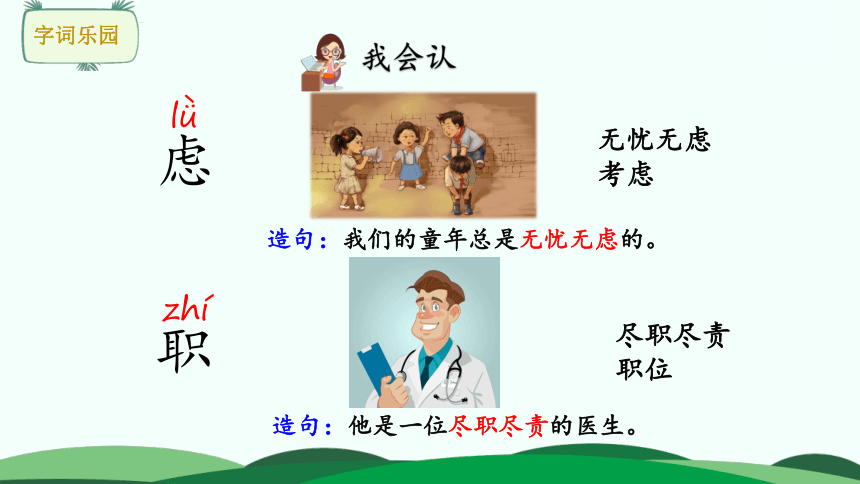 字词乐园

我会认

lǜ
虑

无忧无虑
考虑

造句：我们的童年总是无忧无虑的。

zhí
职

尽职尽责
职位

造句：他是一位尽职尽责的医生。